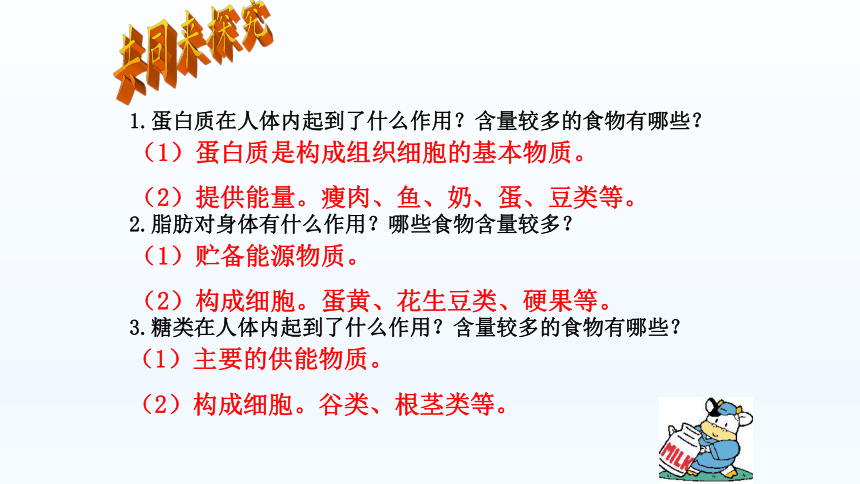 共同来探究

1.蛋白质在人体内起到了什么作用？含量较多的食物有哪些？

（1）蛋白质是构成组织细胞的基本物质。

（2）提供能量。瘦肉、鱼、奶、蛋、豆类等。

2.脂肪对身体有什么作用？哪些食物含量较多？

（1）贮备能源物质。

（2）构成细胞。蛋黄、花生豆类、硬果等。

3.糖类在人体内起到了什么作用？含量较多的食物有哪些？

（1）主要的供能物质。

（2）构成细胞。谷类、根茎类等。

MILK